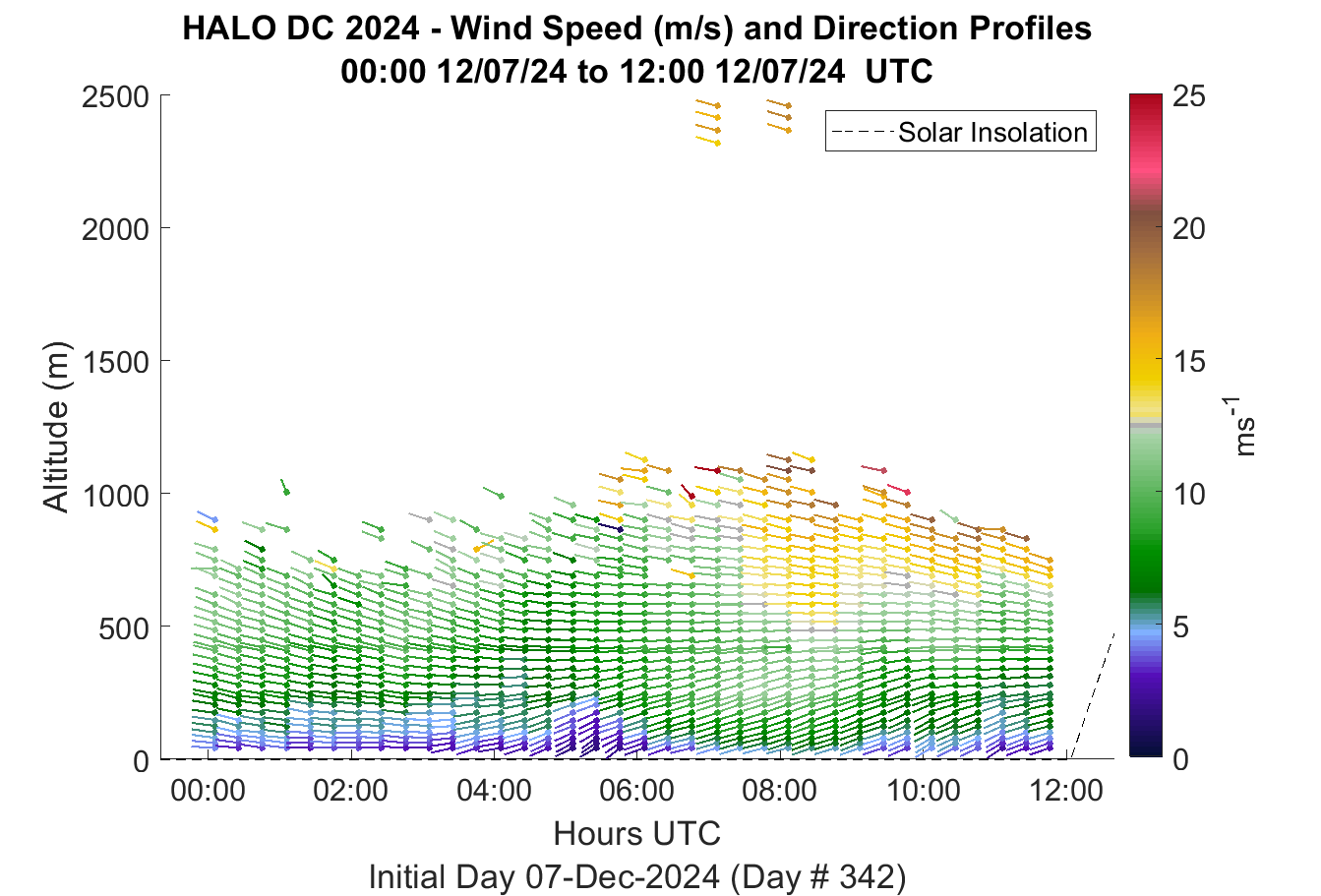 HALO DC 2024 - Wind Speed (m/s) and Direction Profiles
00:00 12/07/24 to 12:00 12/07/24 UTC

Solar Insolation

Altitude (m)
2500
2000
1500
1000
500
0

00:00
02:00
04:00
06:00
08:00
10:00
12:00
Hours UTC
Initial Day 07-Dec-2024 (Day # 342)

25
20
15
10
5
0
$ms^{-1}$